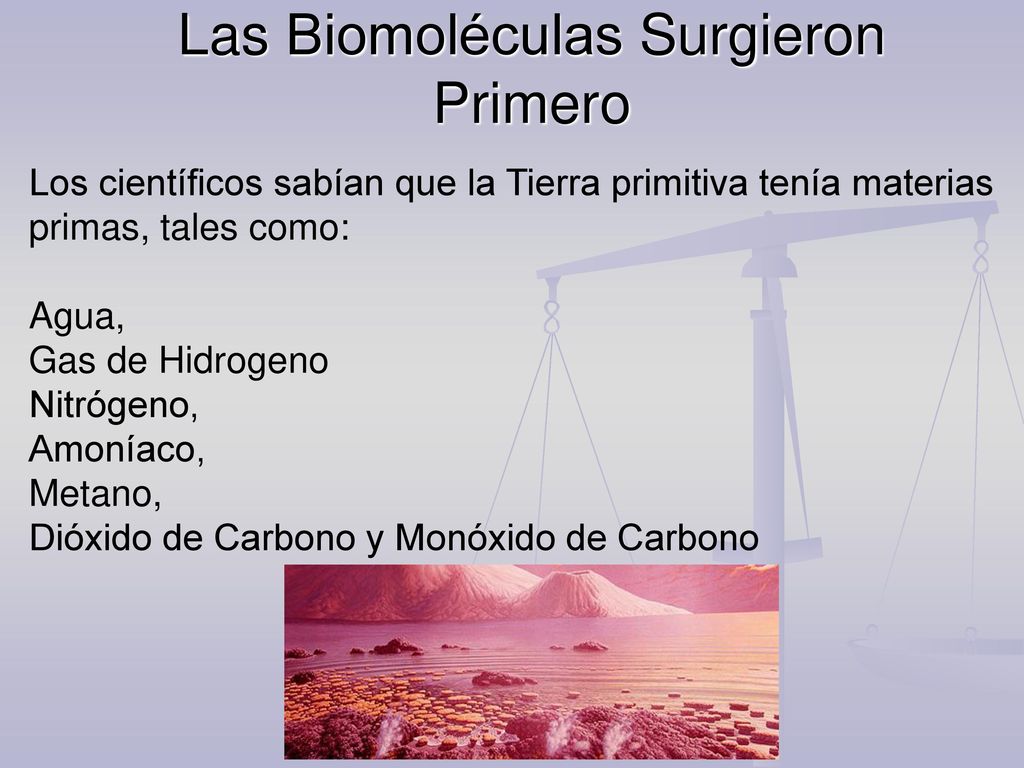 Las Biomoléculas Surgieron Primero

Los científicos sabían que la Tierra primitiva tenía materias primas, tales como:

Agua,
Gas de Hidrogeno
Nitrógeno,
Amoníaco,
Metano,
Dióxido de Carbono y Monóxido de Carbono